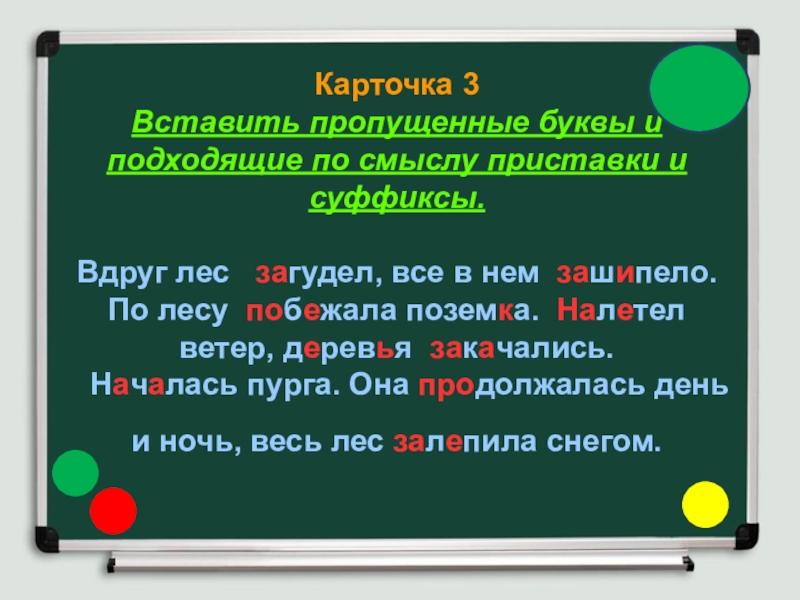 Карточка 3
Вставить пропущенные буквы и подходящие по смыслу приставки и суффиксы.

Вдруг лес загудел, все в нем зашипело. По лесу побежала поземка. Налетел ветер, деревья закачались. Началась пурга. Она продолжалась день

и ночь, весь лес залепила снегом.